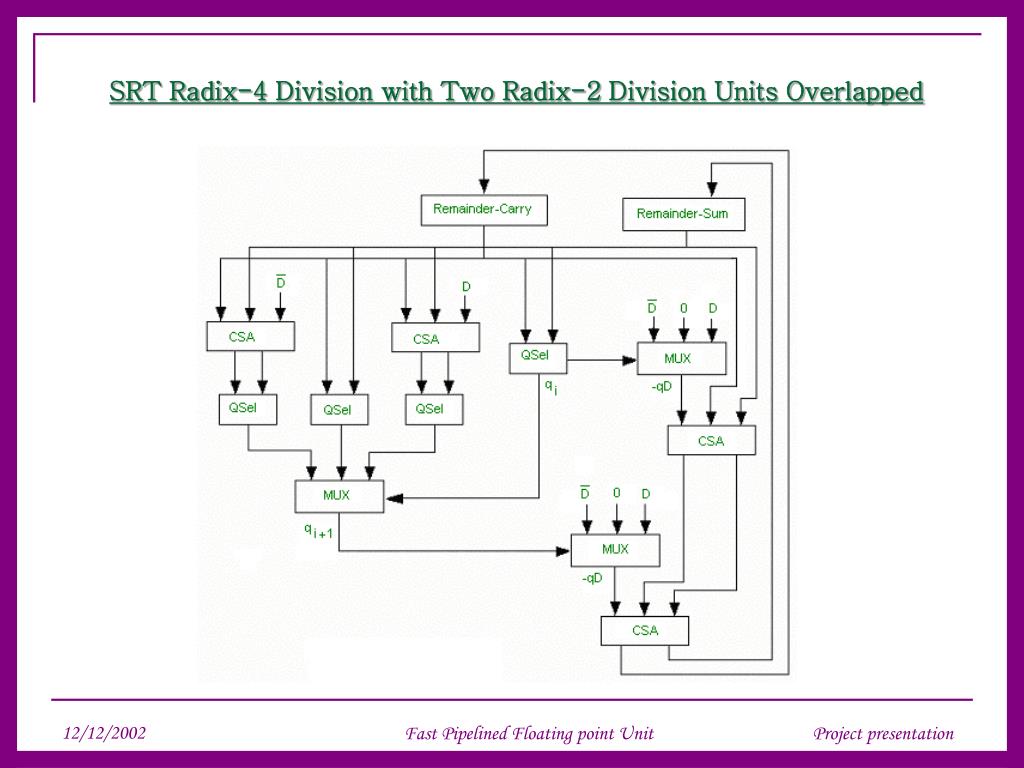 SRT Radix-4 Division with Two Radix-2 Division Units Overlapped

Remainder-Carry

Remainder-Sum

$\overline{D}$

D

$\overline{D}$ 0 D

CSA

CSA

QSel

MUX

$q_i$

-qD

QSel

QSel

QSel

CSA

MUX

$\overline{D}$ 0 D

$q_{i+1}$

MUX

-qD

CSA

12/12/2002

Fast Pipelined Floating point Unit

Project presentation